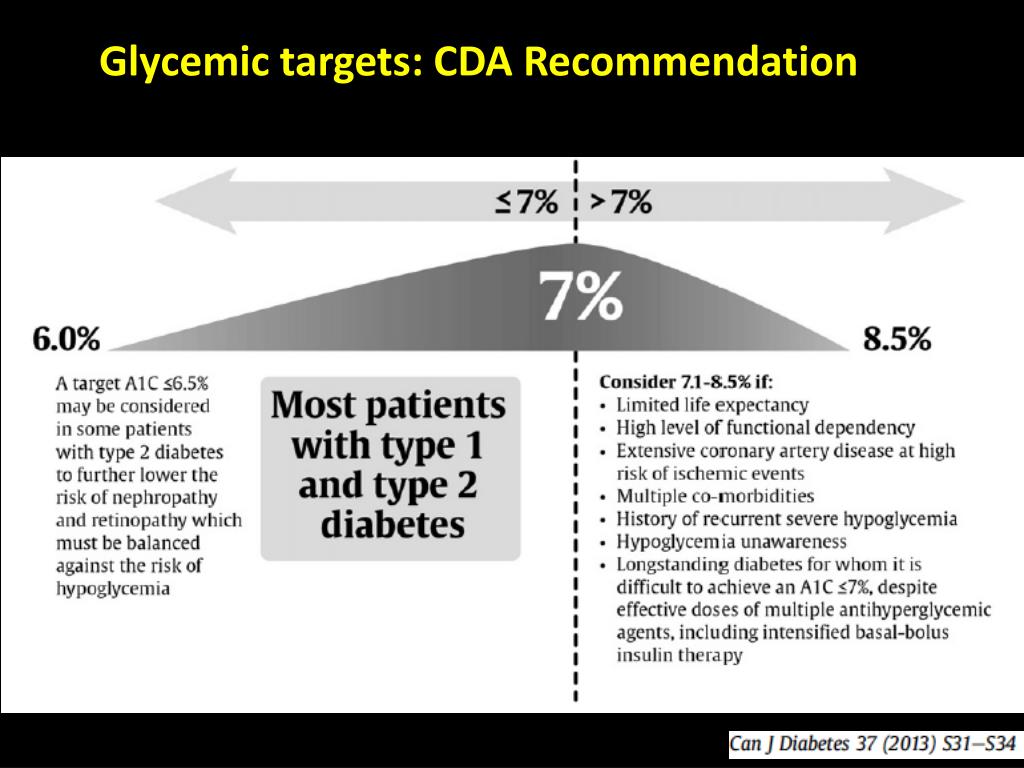 Glycemic targets: CDA Recommendation

≤7% >7%

7%

6.0%

8.5%

A target A1C ≤6.5% may be considered in some patients with type 2 diabetes to further lower the risk of nephropathy and retinopathy which must be balanced against the risk of hypoglycemia

Most patients with type 1 and type 2 diabetes

Consider 7.1-8.5% if:
• Limited life expectancy
• High level of functional dependency
• Extensive coronary artery disease at high risk of ischemic events
• Multiple co-morbidities
• History of recurrent severe hypoglycemia
• Hypoglycemia unawareness
• Longstanding diabetes for whom it is difficult to achieve an A1C ≤7%, despite effective doses of multiple antihyperglycemic agents, including intensified basal-bolus insulin therapy

Can J Diabetes 37 (2013) S31–S34